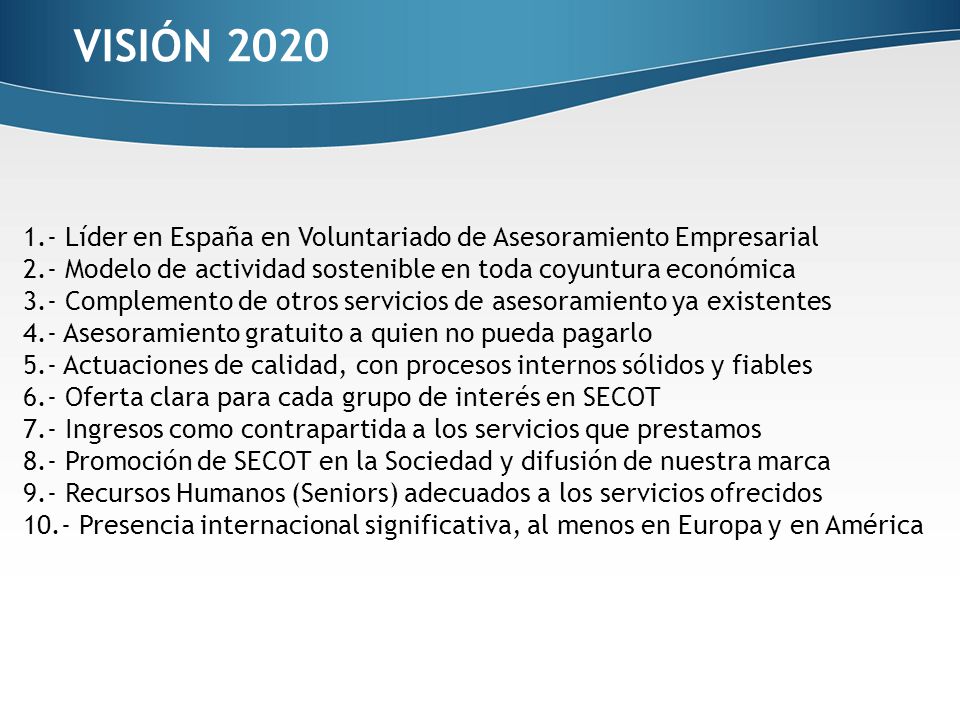 VISIÓN 2020

1.- Líder en España en Voluntariado de Asesoramiento Empresarial
2.- Modelo de actividad sostenible en toda coyuntura económica
3.- Complemento de otros servicios de asesoramiento ya existentes
4.- Asesoramiento gratuito a quien no pueda pagarlo
5.- Actuaciones de calidad, con procesos internos sólidos y fiables
6.- Oferta clara para cada grupo de interés en SECOT
7.- Ingresos como contrapartida a los servicios que prestamos
8.- Promoción de SECOT en la Sociedad y difusión de nuestra marca
9.- Recursos Humanos (Seniors) adecuados a los servicios ofrecidos
10.- Presencia internacional significativa, al menos en Europa y en América